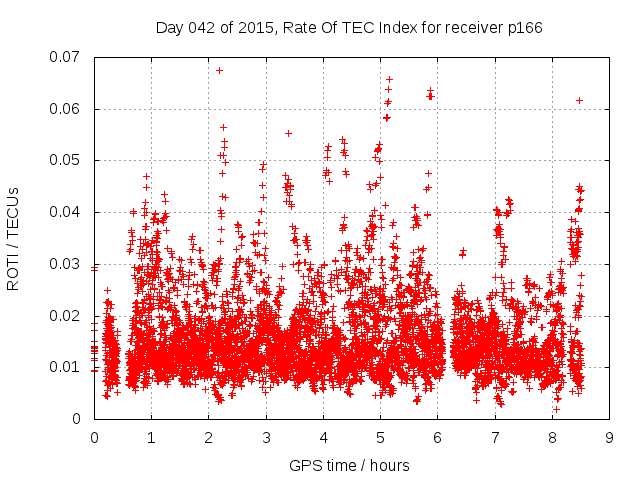 Day 042 of 2015, Rate Of TEC Index for receiver p166

ROTI / TECUs

0.07
0.06
0.05
0.04
0.03
0.02
0.01
0

0 1 2 3 4 5 6 7 8 9

GPS time / hours